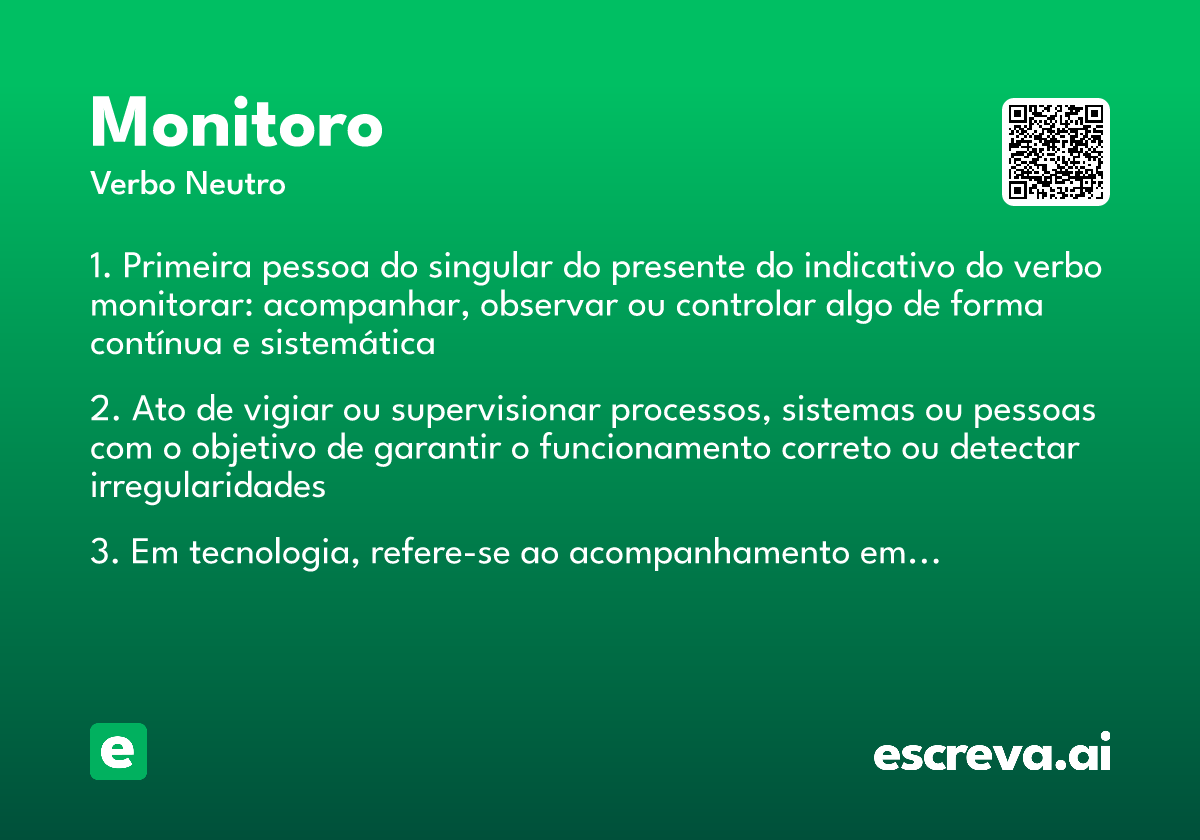 Monitoro
Verbo Neutro

1. Primeira pessoa do singular do presente do indicativo do verbo monitorar: acompanhar, observar ou controlar algo de forma contínua e sistemática

2. Ato de vigiar ou supervisionar processos, sistemas ou pessoas com o objetivo de garantir o funcionamento correto ou detectar irregularidades

3. Em tecnologia, refere-se ao acompanhamento em…

e

escreva.ai